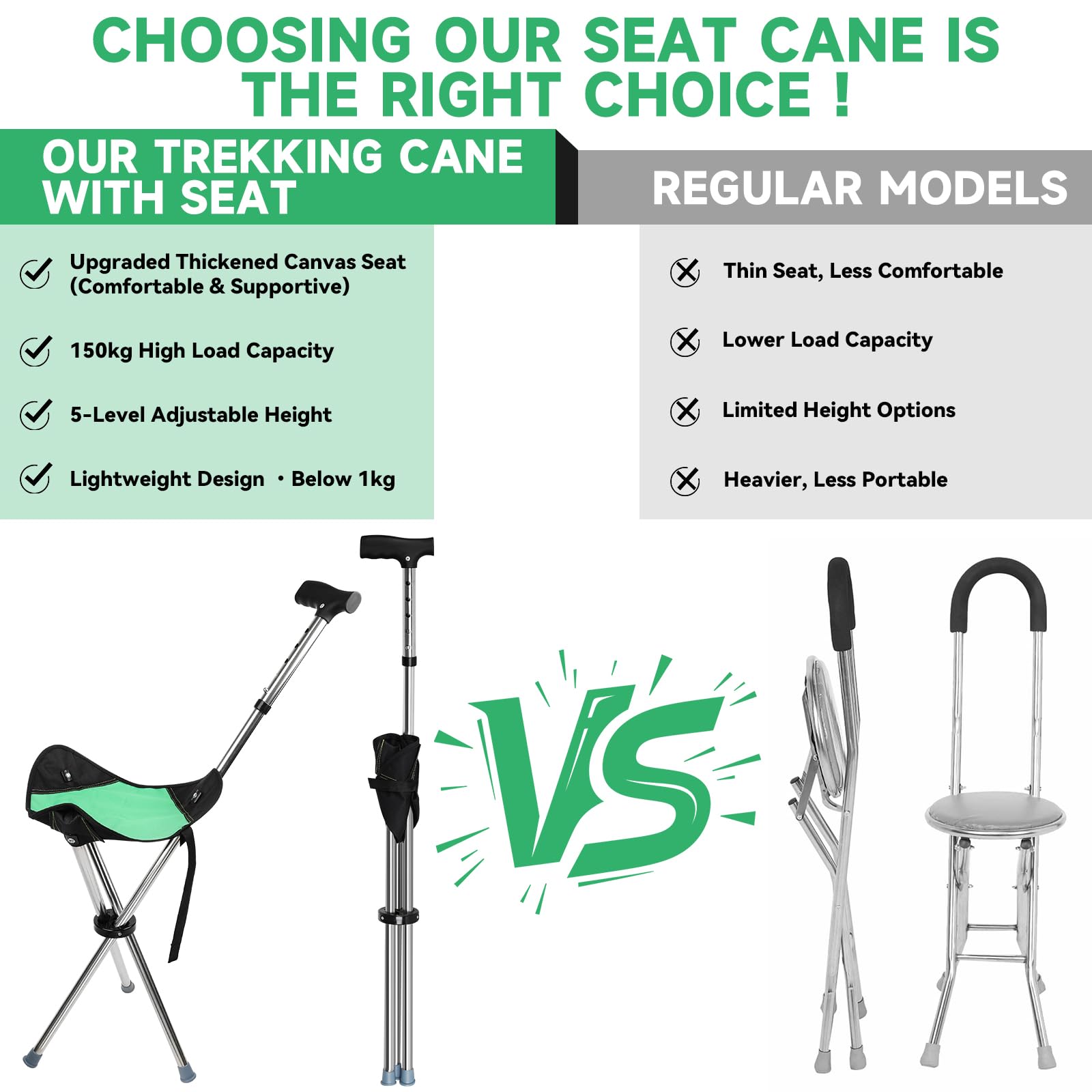 CHOOSING OUR SEAT CANE IS THE RIGHT CHOICE !

OUR TREKKING CANE WITH SEAT

Upgraded Thickened Canvas Seat (Comfortable & Supportive)

150kg High Load Capacity

5-Level Adjustable Height

Lightweight Design · Below 1kg

REGULAR MODELS

Thin Seat, Less Comfortable

Lower Load Capacity

Limited Height Options

Heavier, Less Portable

VS